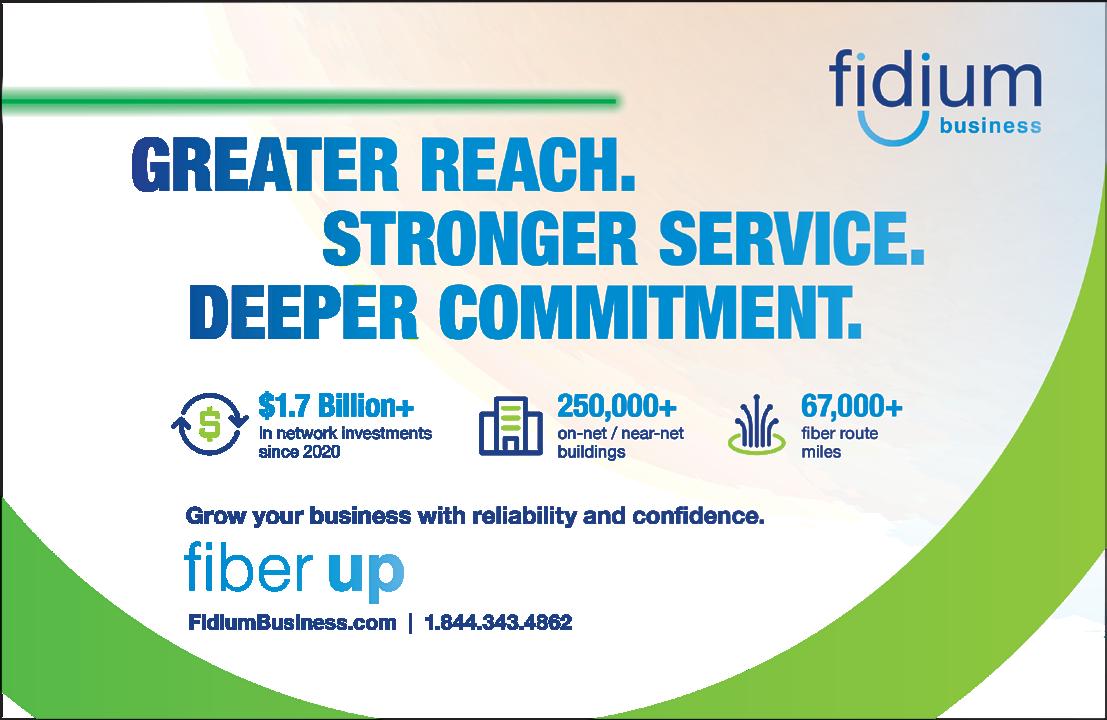 fidium
business

GREATER REACH.
STRONGER SERVICE.
DEEPER COMMITMENT.

$1.7 Billion+
in network investments since 2020

250,000+
on-net / near-net buildings

67,000+
fiber route miles

Grow your business with reliability and confidence.

fiber up

FidiumBusiness.com | 1.844.343.4862